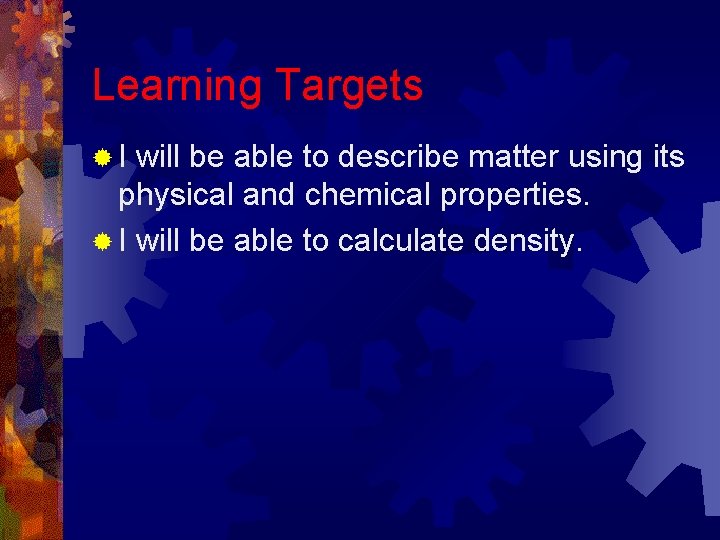 Learning Targets

I will be able to describe matter using its physical and chemical properties.

I will be able to calculate density.